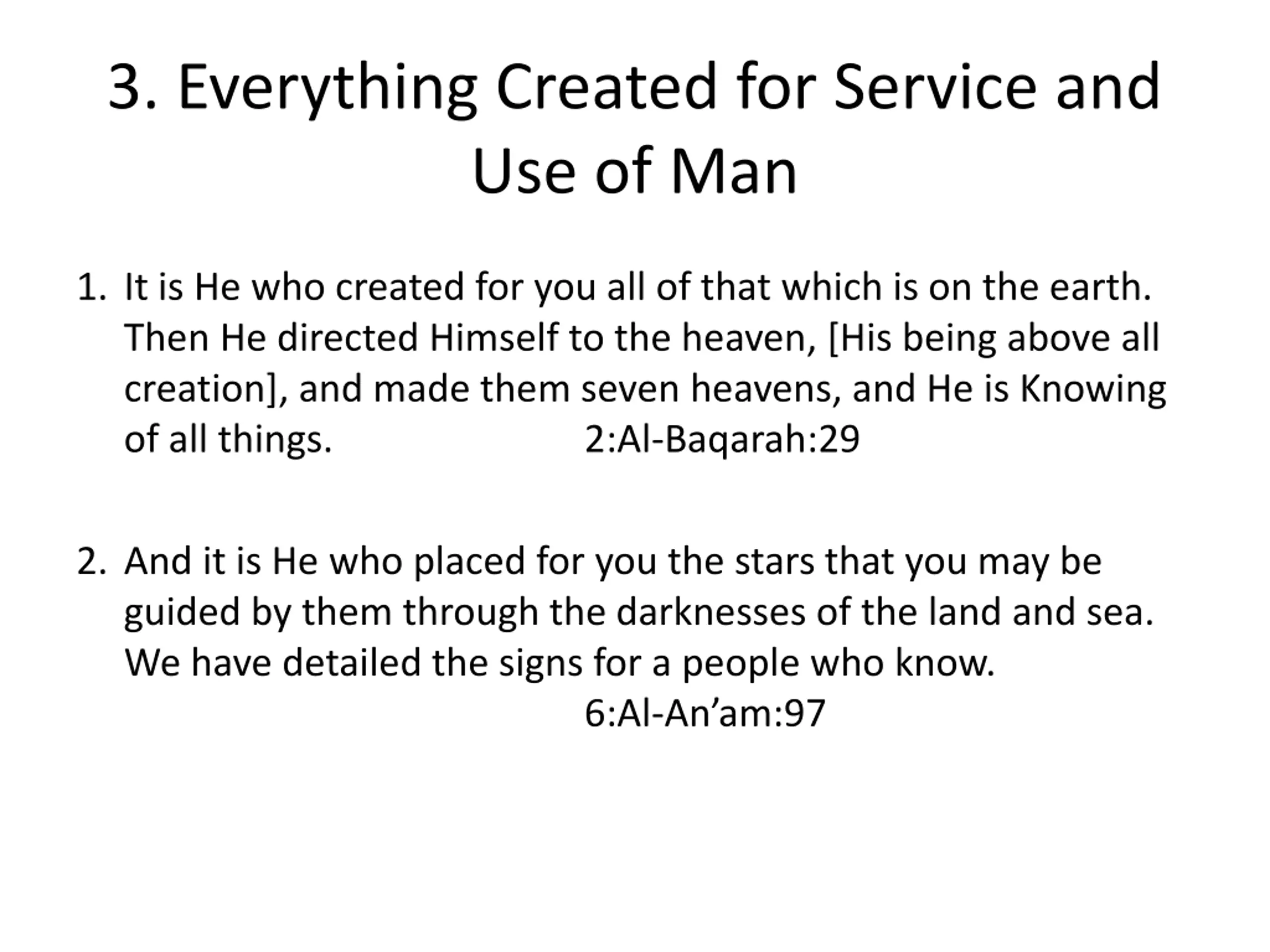 3. Everything Created for Service and Use of Man

1. It is He who created for you all of that which is on the earth. Then He directed Himself to the heaven, [His being above all creation], and made them seven heavens, and He is Knowing of all things. 2:Al-Baqarah:29

2. And it is He who placed for you the stars that you may be guided by them through the darknesses of the land and sea. We have detailed the signs for a people who know.
6:Al-An’am:97